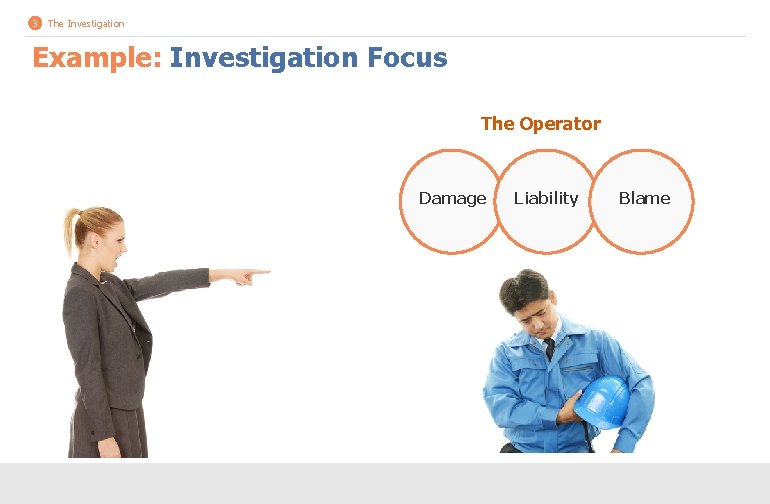 3 The Investigation

Example: Investigation Focus

The Operator

Damage

Liability

Blame